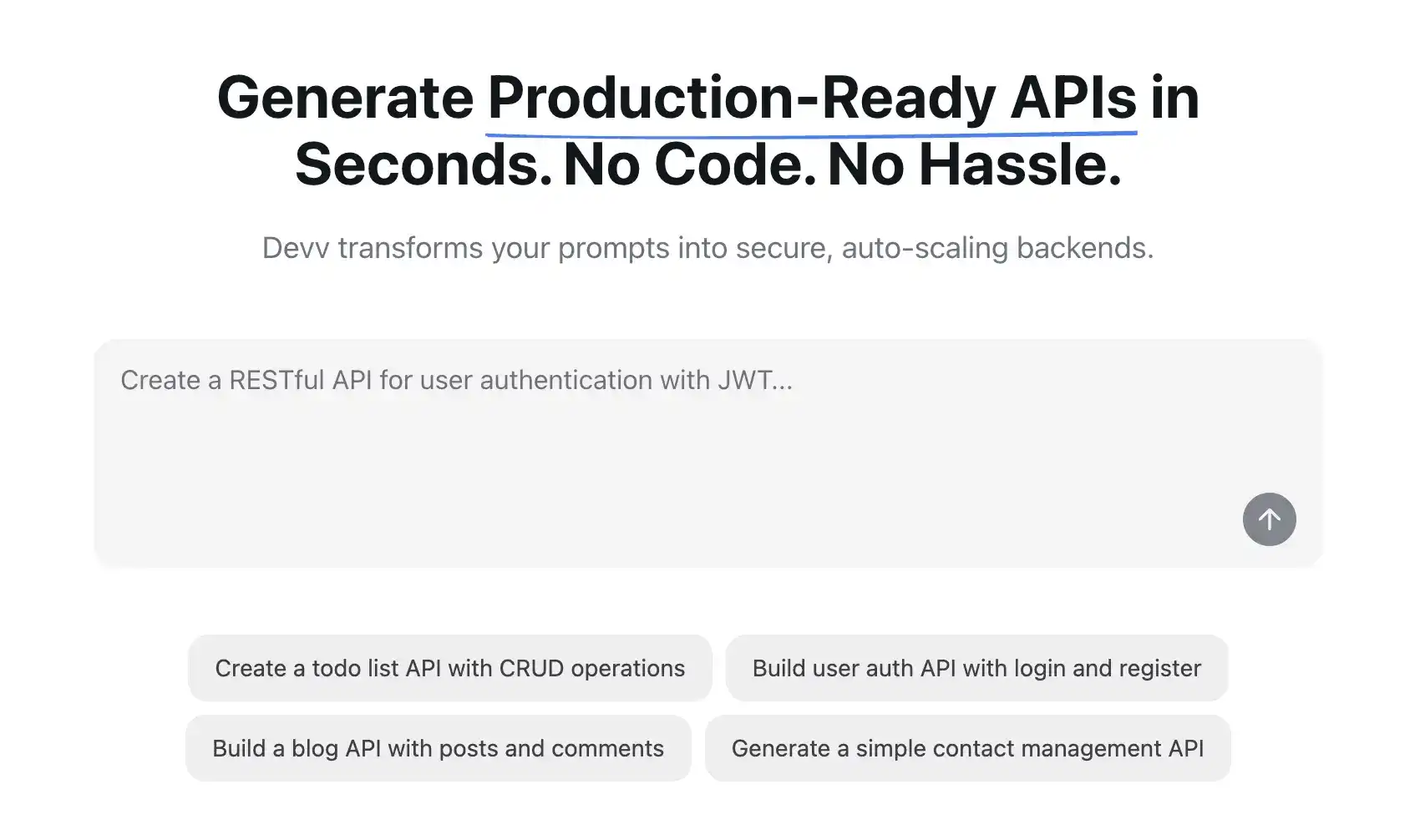 Generate Production-Ready APIs in Seconds. No Code. No Hassle.

Devv transforms your prompts into secure, auto-scaling backends.

Create a RESTful API for user authentication with JWT...

Create a todo list API with CRUD operations

Build user auth API with login and register

Build a blog API with posts and comments

Generate a simple contact management API